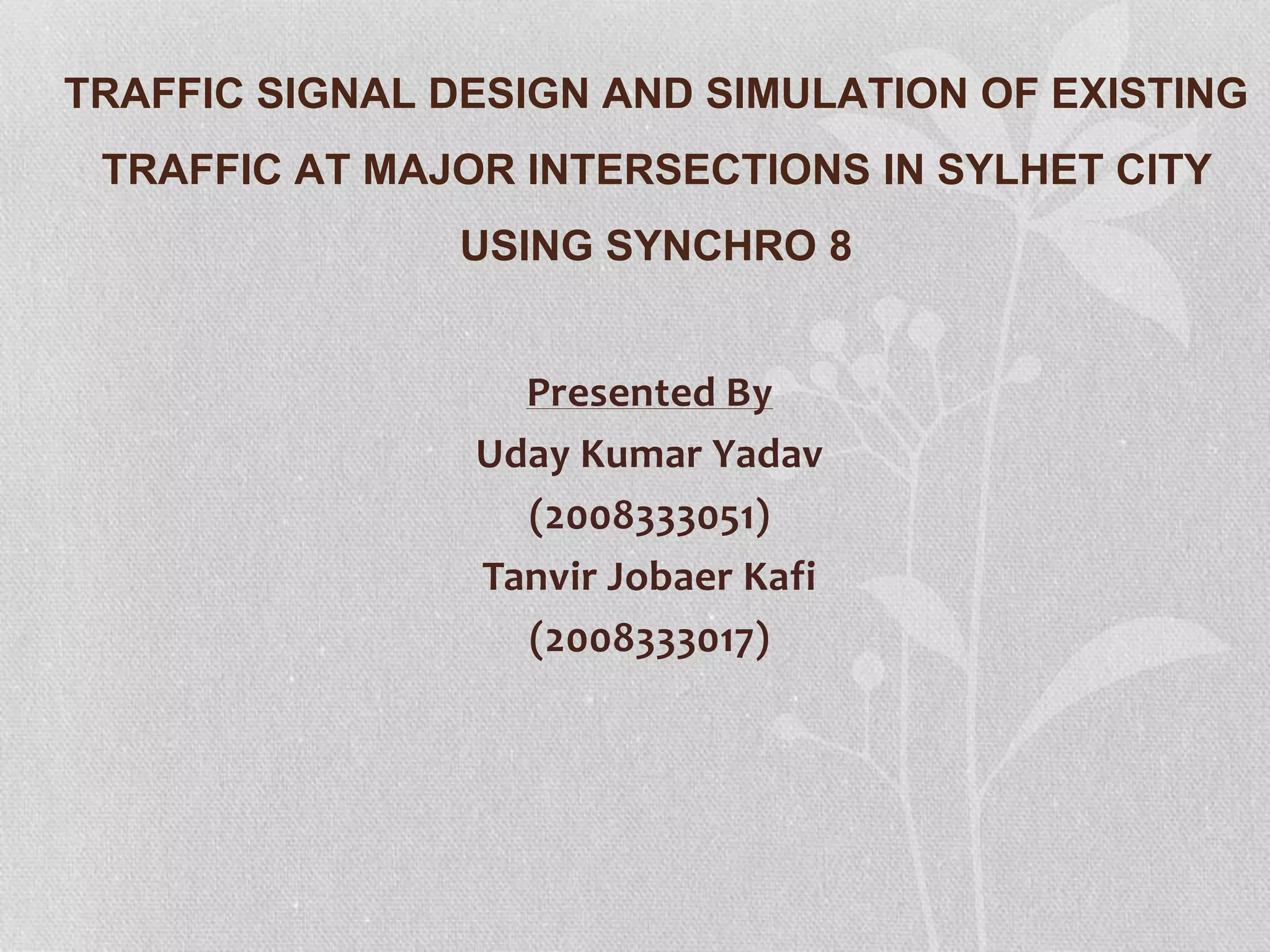 TRAFFIC SIGNAL DESIGN AND SIMULATION OF EXISTING TRAFFIC AT MAJOR INTERSECTIONS IN SYLHET CITY USING SYNCHRO 8

Presented By
Uday Kumar Yadav
(2008333051)
Tanvir Jobaer Kafi
(2008333017)